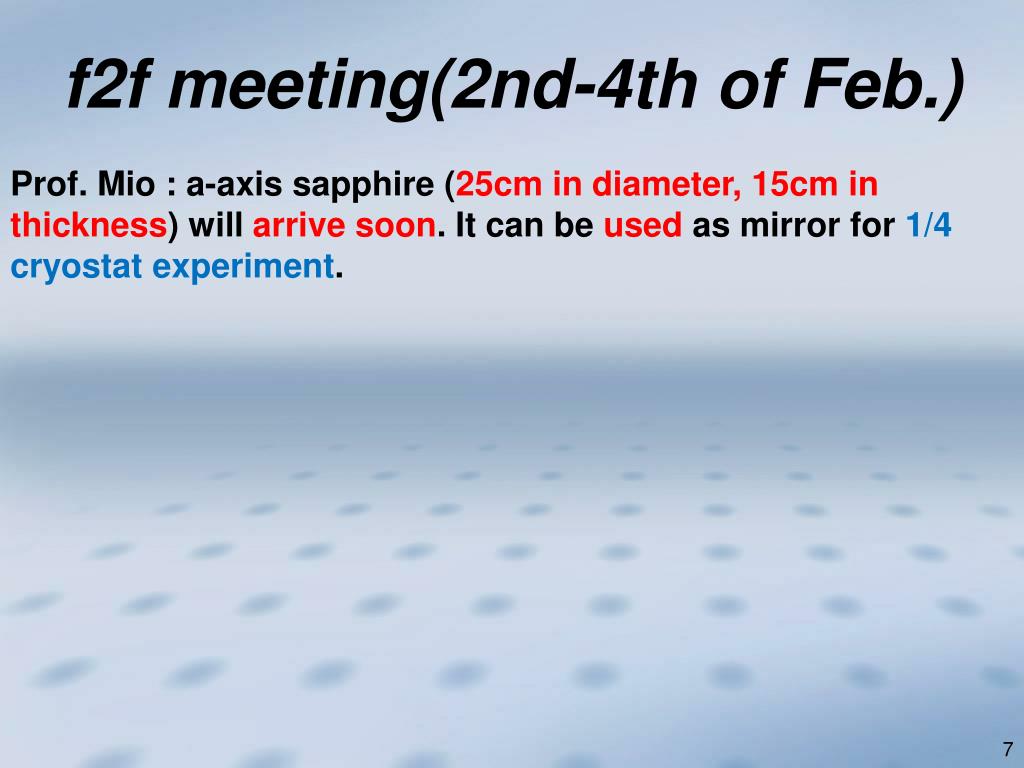 f2f meeting(2nd-4th of Feb.)

Prof. Mio : a-axis sapphire (25cm in diameter, 15cm in thickness) will arrive soon. It can be used as mirror for 1/4 cryostat experiment.

7